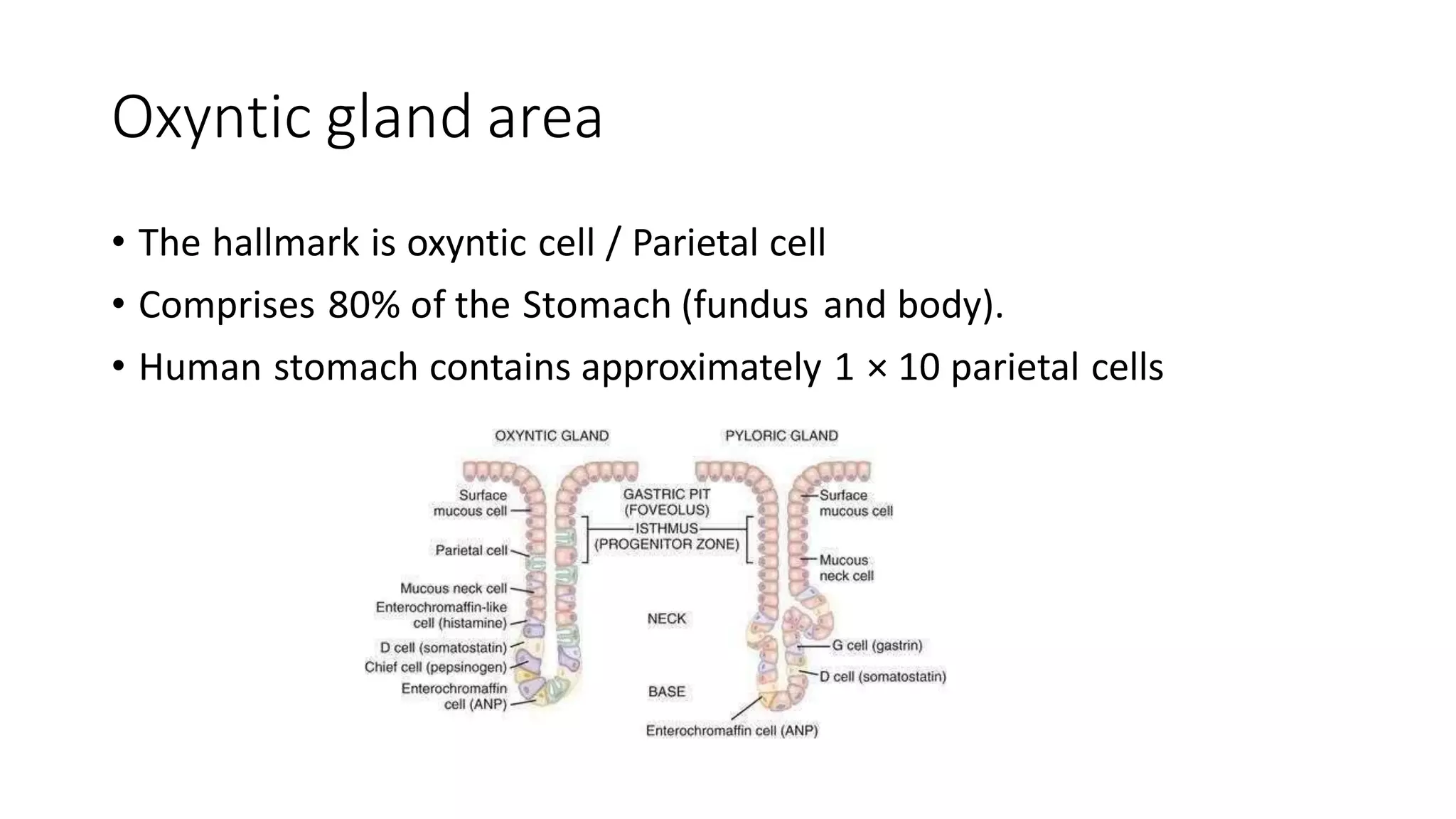 Oxyntic gland area

• The hallmark is oxyntic cell / Parietal cell
• Comprises 80% of the Stomach (fundus and body).
• Human stomach contains approximately 1 × 10 parietal cells

OXYNTIC GLAND

PYLORIC GLAND

Surface mucous cell

Parietal cell

Mucous neck cell

Enterochromaffin-like cell (histamine)

D cell (somatostatin)

Chief cell (pepsinogen)

Enterochromaffin cell (ANP)

GASTRIC PIT (FOVEOLUS)

ISTHMUS (PROGENITOR ZONE)

NECK

BASE

Surface mucous cell

Mucous neck cell

G cell (gastrin)

D cell (somatostatin)

Enterochromaffin cell (ANP)